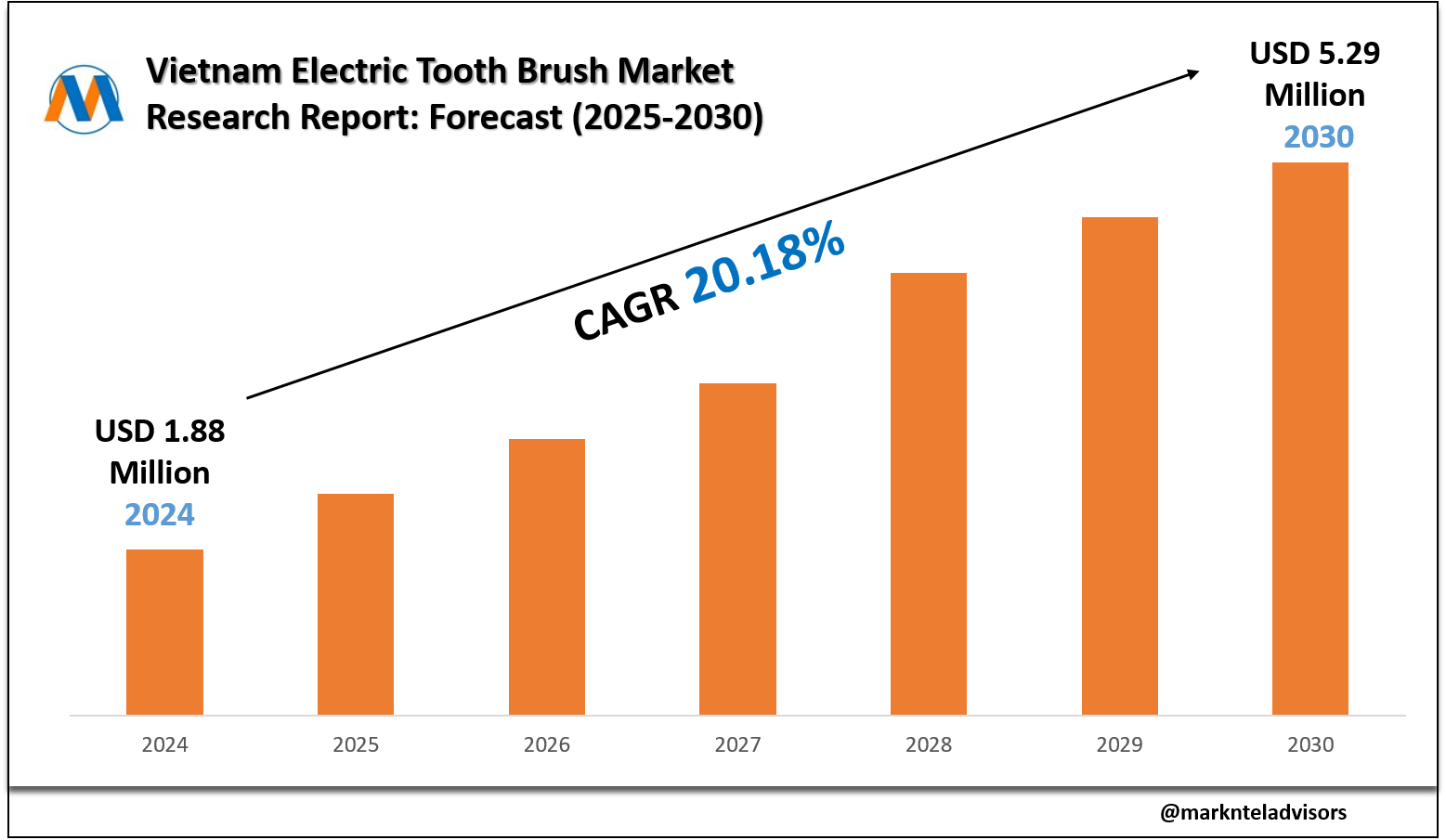 Vietnam Electric Tooth Brush Market Research Report: Forecast (2025-2030)

USD 5.29 Million
2030

CAGR 20.18%

USD 1.88 Million
2024

2024
2025
2026
2027
2028
2029
2030

@marknteladvisors